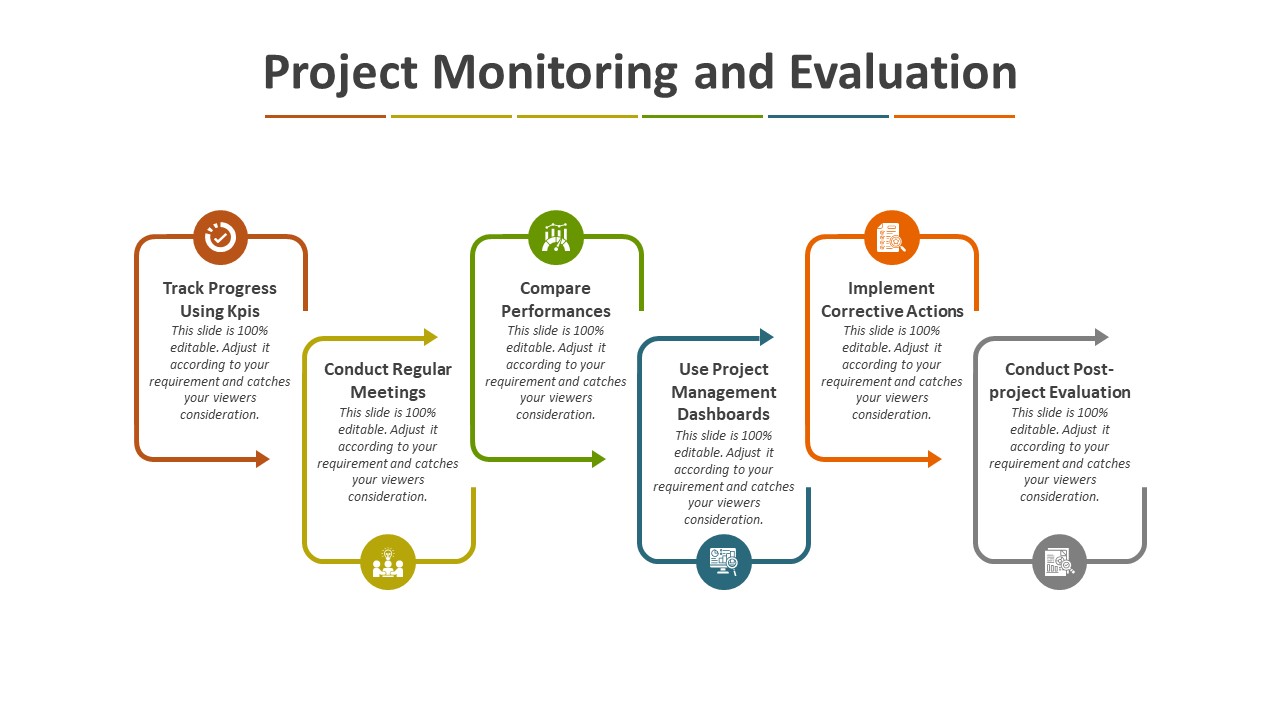 Project Monitoring and Evaluation

Track Progress Using Kpis
This slide is 100% editable. Adjust it according to your requirement and catches your viewers consideration.

Conduct Regular Meetings
This slide is 100% editable. Adjust it according to your requirement and catches your viewers consideration.

Compare Performances
This slide is 100% editable. Adjust it according to your requirement and catches your viewers consideration.

Use Project Management Dashboards
This slide is 100% editable. Adjust it according to your requirement and catches your viewers consideration.

Implement Corrective Actions
This slide is 100% editable. Adjust it according to your requirement and catches your viewers consideration.

Conduct Post-project Evaluation
This slide is 100% editable. Adjust it according to your requirement and catches your viewers consideration.